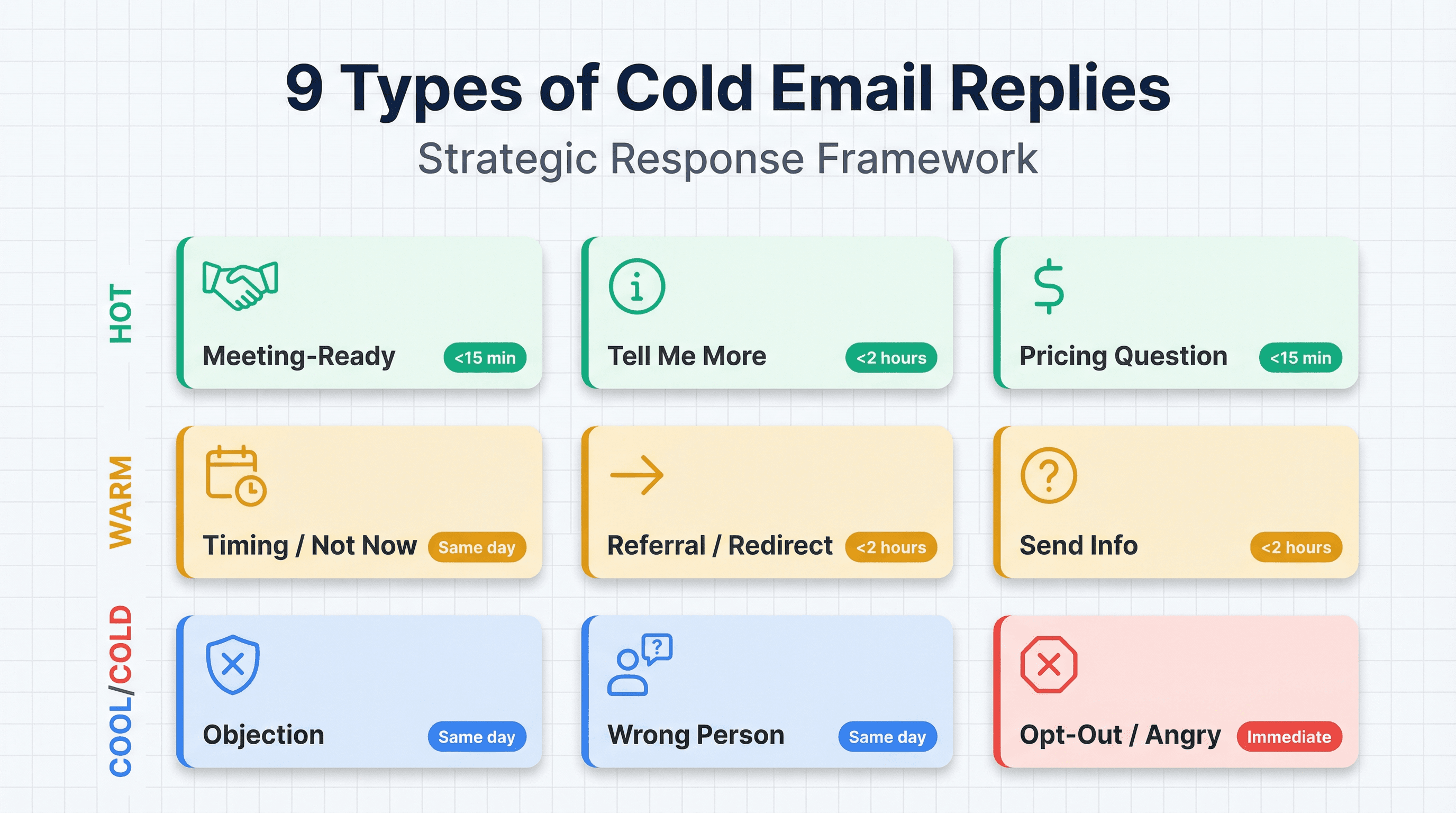 9 Types of Cold Email Replies

Strategic Response Framework

HOT

Meeting-Ready <15 min

Tell Me More <2 hours

Pricing Question <15 min

WARM

Timing / Not Now Same day

Referral / Redirect <2 hours

Send Info <2 hours

COOL/COLD

Objection Same day

Wrong Person Same day

Opt-Out / Angry Immediate